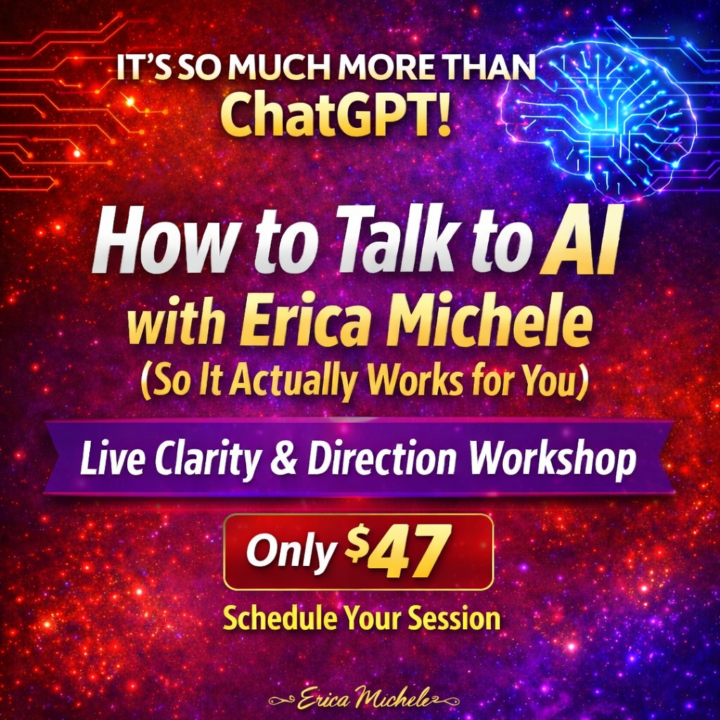 IT'S SO MUCH MORE THAN
ChatGPT!

How to Talk to AI
with Erica Michele
(So It Actually Works for You)

Live Clarity & Direction Workshop

Only $47

Schedule Your Session

Erica Michele